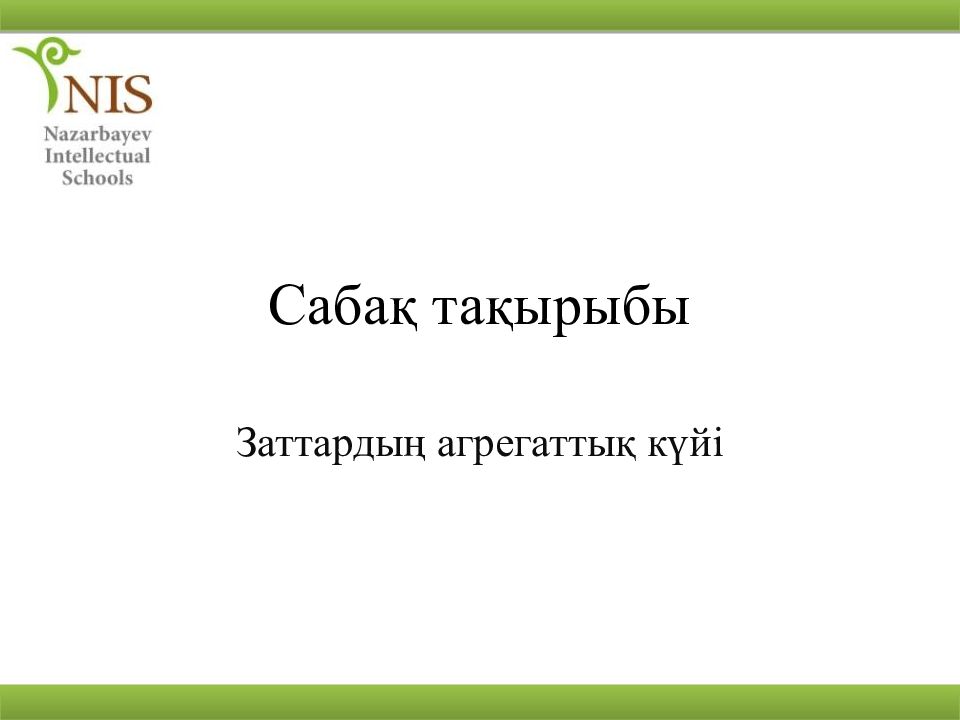 NIS
Nazarbayev
Intellectual
Schools

Сабақ тақырыбы

Заттардың агрегаттық күйі